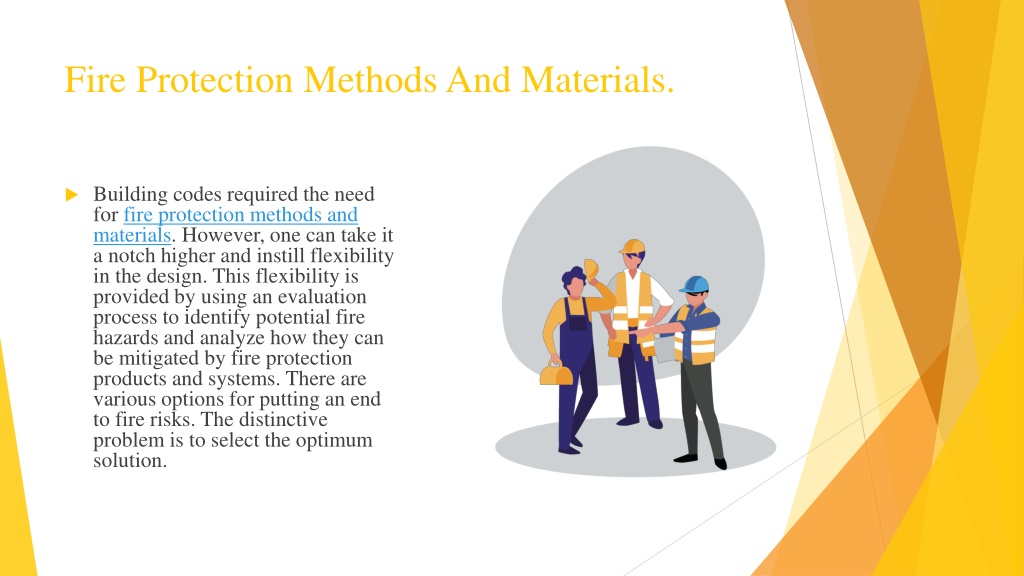 Fire Protection Methods And Materials.

Building codes required the need for fire protection methods and materials. However, one can take it a notch higher and instill flexibility in the design. This flexibility is provided by using an evaluation process to identify potential fire hazards and analyze how they can be mitigated by fire protection products and systems. There are various options for putting an end to fire risks. The distinctive problem is to select the optimum solution.